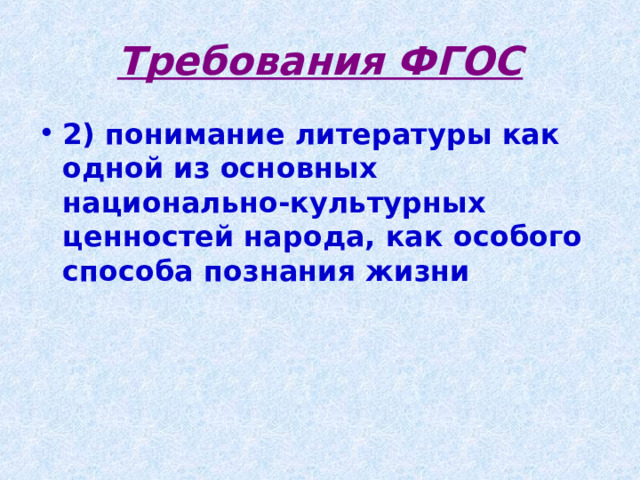 Требования ФГОС

• 2) понимание литературы как одной из основных национально-культурных ценностей народа, как особого способа познания жизни